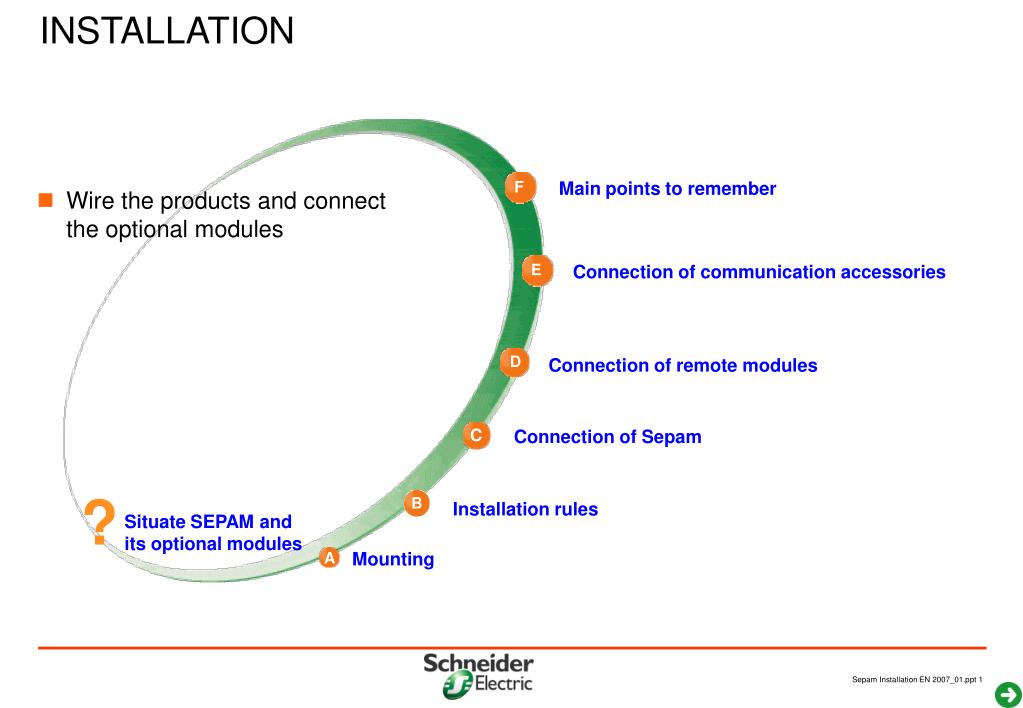 INSTALLATION

Wire the products and connect the optional modules

F Main points to remember

E Connection of communication accessories

D Connection of remote modules

C Connection of Sepam

B Installation rules

? Situate SEPAM and its optional modules

A Mounting

Schneider Electric

Sepam Installation EN 2007_01.ppt 1